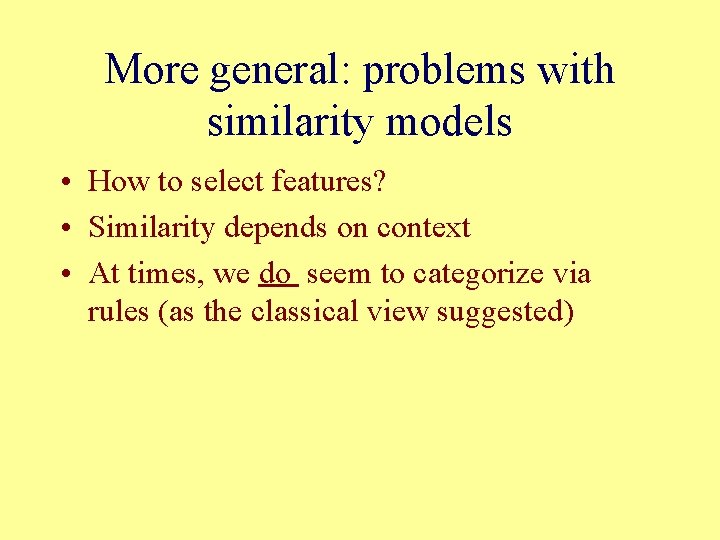 More general: problems with similarity models

• How to select features?
• Similarity depends on context
• At times, we do seem to categorize via rules (as the classical view suggested)